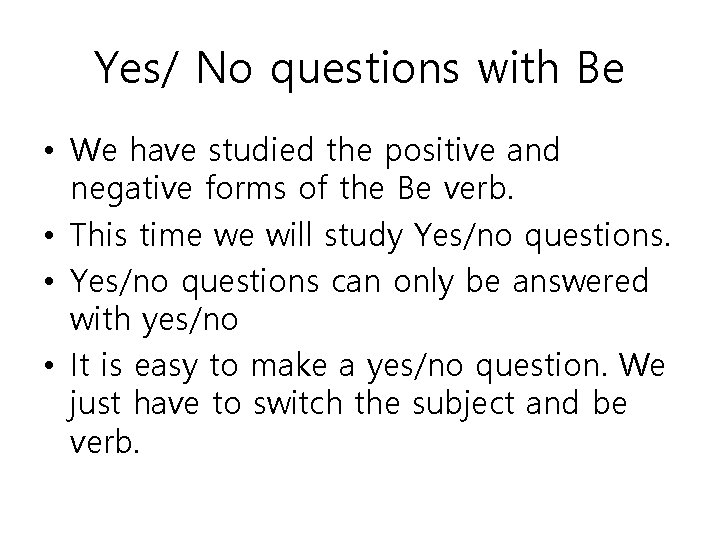 Yes/ No questions with Be

• We have studied the positive and negative forms of the Be verb.
• This time we will study Yes/no questions.
• Yes/no questions can only be answered with yes/no
• It is easy to make a yes/no question. We just have to switch the subject and be verb.